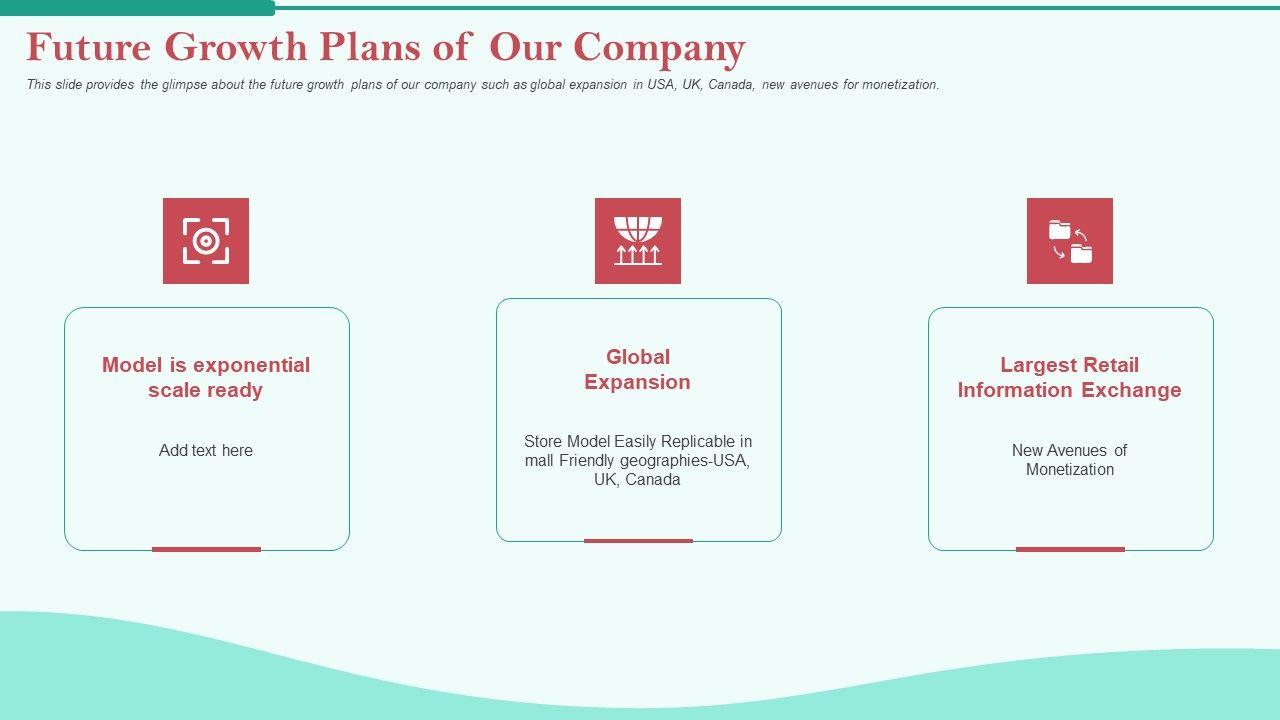 Future Growth Plans of Our Company

This slide provides the glimpse about the future growth plans of our company such as global expansion in USA, UK, Canada, new avenues for monetization.

Model is exponential scale ready

Add text here

Global Expansion

Store Model Easily Replicable in mall Friendly geographies-USA, UK, Canada

Largest Retail Information Exchange

New Avenues of Monetization